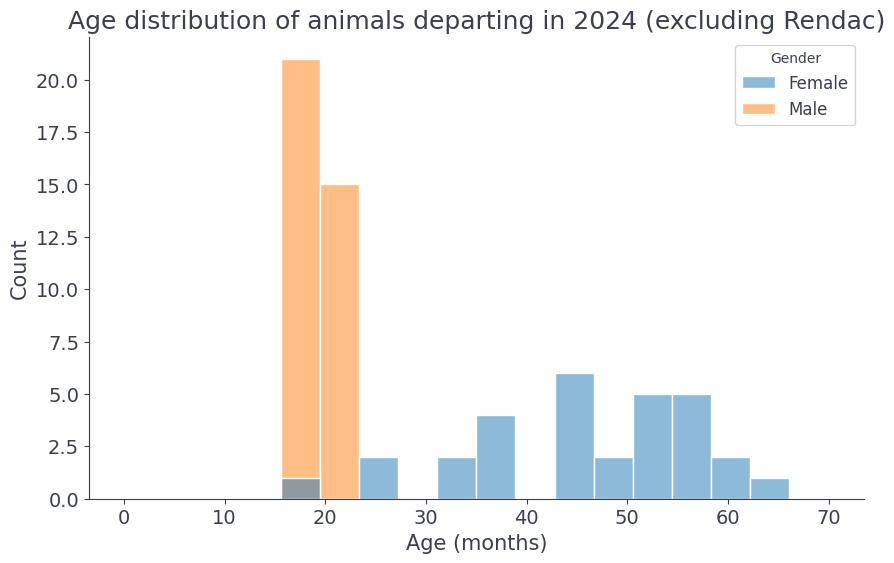 Age distribution of animals departing in 2024 (excluding Rendac)

Gender
Female
Male

Count
20.0
17.5
15.0
12.5
10.0
7.5
5.0
2.5
0.0

0
10
20
30
40
50
60
70
Age (months)